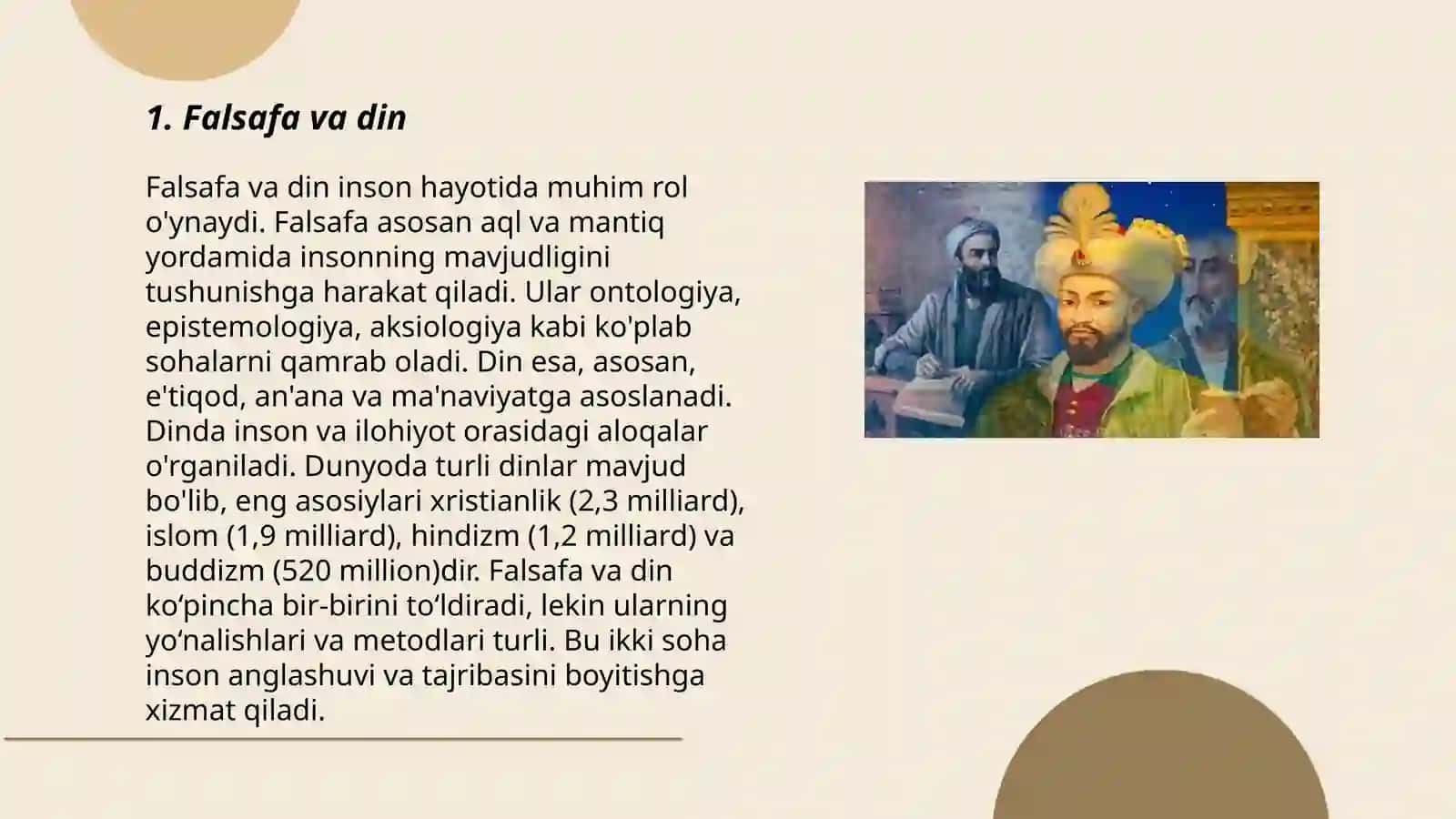 1. Falsafa va din

Falsafa va din inson hayotida muhim rol o'ynaydi. Falsafa asosan aql va mantiq yordamida insonning mavjudligini tushunishga harakat qiladi. Ular ontologiya, epistemologiya, aksiologiya kabi ko'plab sohalarni qamrab oladi. Din esa, asosan, e'tiqod, an'ana va ma'naviyatga asoslanadi. Dinda inson va ilohiyot orasidagi aloqalar o'rganiladi. Dunyoda turli dinlar mavjud bo'lib, eng asosiylari xristianlik (2,3 milliard), islom (1,9 milliard), hindizm (1,2 milliard) va buddizm (520 million)dir. Falsafa va din ko‘pincha bir-birini to‘ldiradi, lekin ularning yo‘nalishlari va metodlari turli. Bu ikki soha inson anglashuvi va tajribasini boyitishga xizmat qiladi.